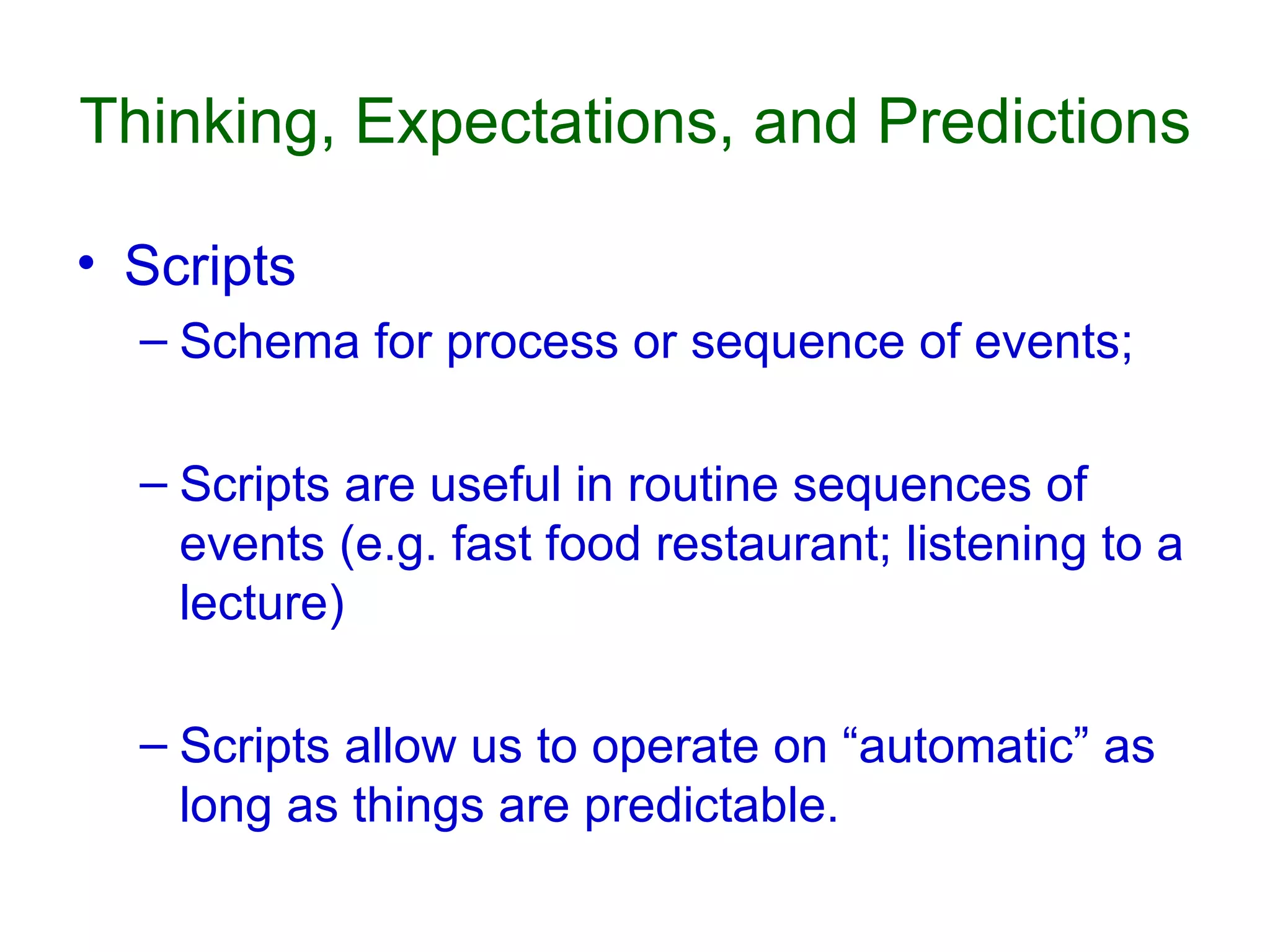 Thinking, Expectations, and Predictions

• Scripts

– Schema for process or sequence of events;

– Scripts are useful in routine sequences of events (e.g. fast food restaurant; listening to a lecture)

– Scripts allow us to operate on “automatic” as long as things are predictable.